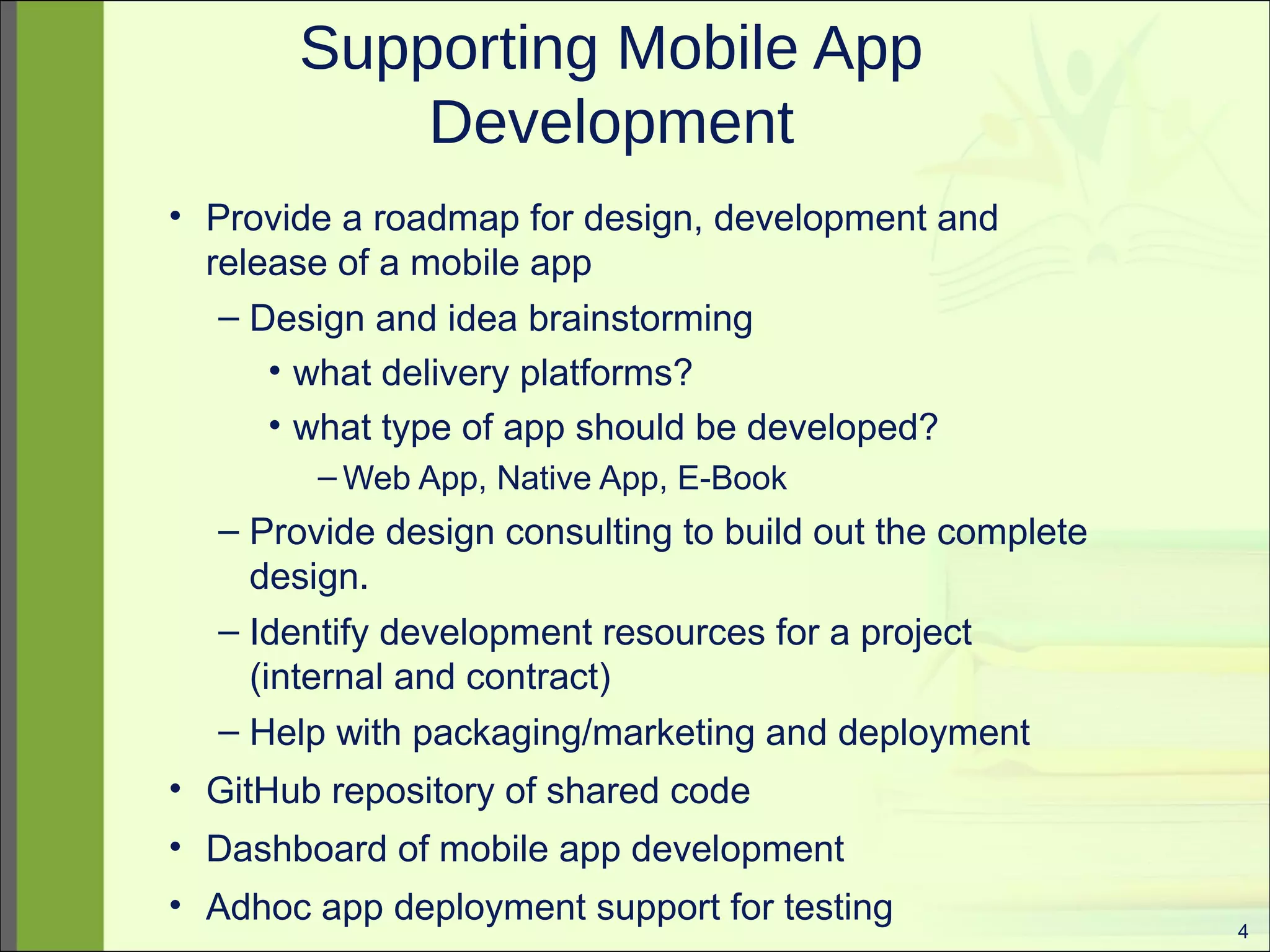 Supporting Mobile App Development

• Provide a roadmap for design, development and release of a mobile app
– Design and idea brainstorming
• what delivery platforms?
• what type of app should be developed?
– Web App, Native App, E-Book
– Provide design consulting to build out the complete design.
– Identify development resources for a project (internal and contract)
– Help with packaging/marketing and deployment
• GitHub repository of shared code
• Dashboard of mobile app development
• Adhoc app deployment support for testing

4